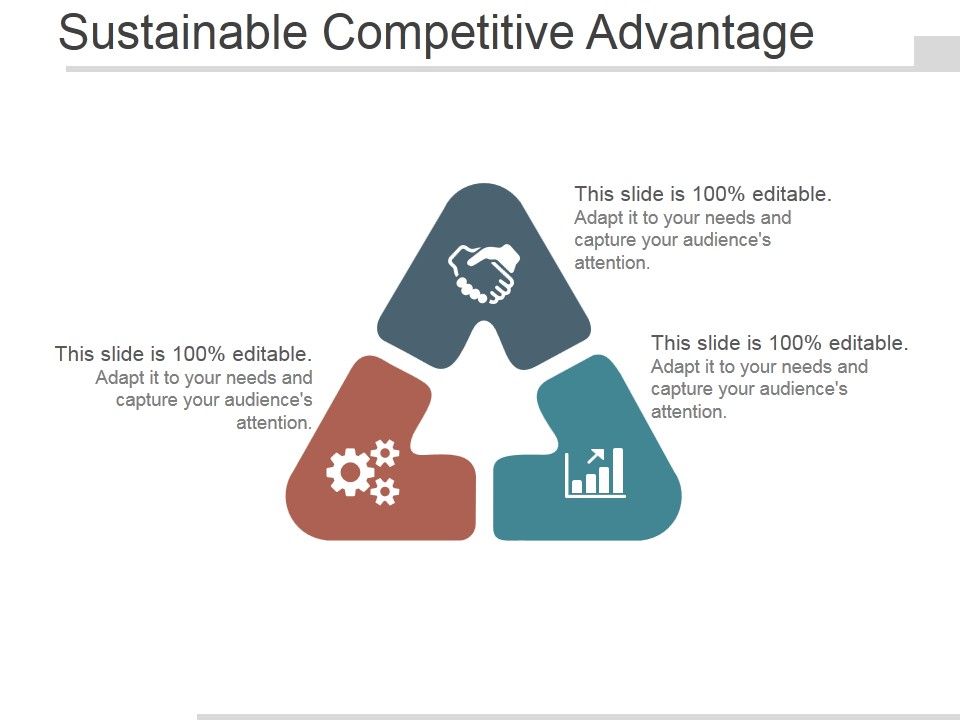 Sustainable Competitive Advantage

This slide is 100% editable.
Adapt it to your needs and capture your audience's attention.

This slide is 100% editable.
Adapt it to your needs and capture your audience's attention.

This slide is 100% editable.
Adapt it to your needs and capture your audience's attention.